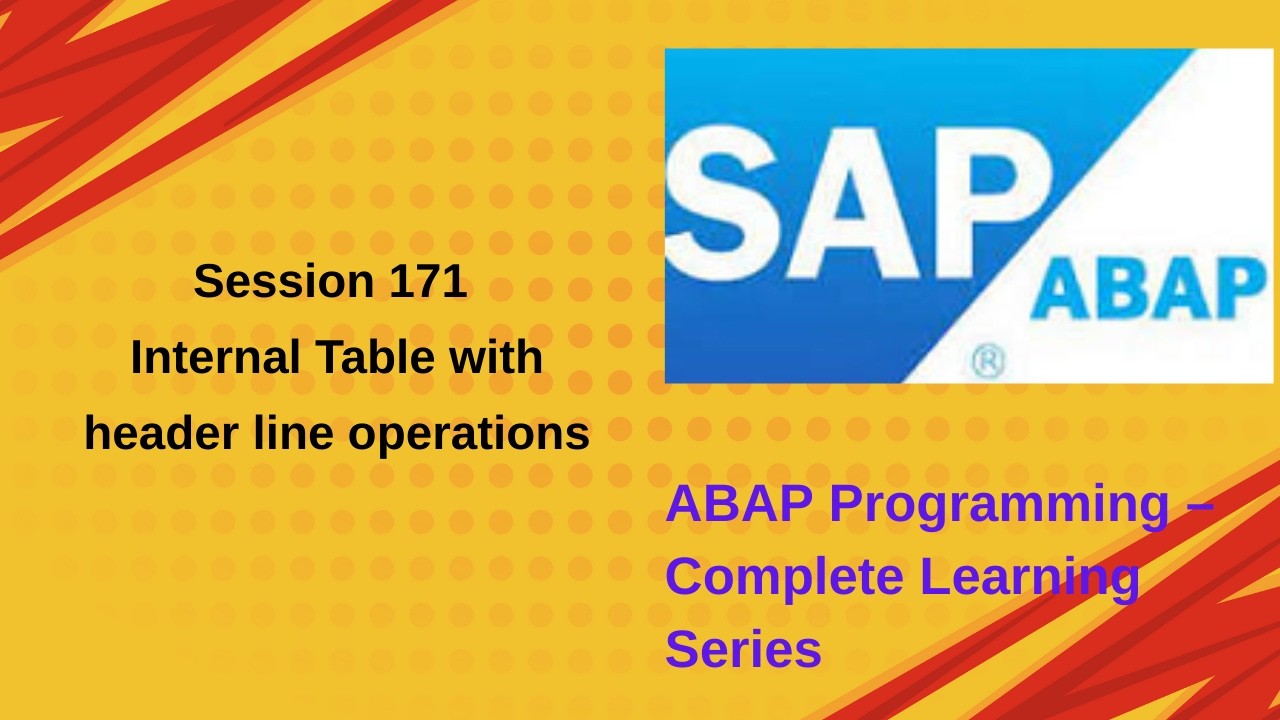 Session 171
Internal Table with header line operations

SAP
ABAP
®

ABAP Programming – Complete Learning Series